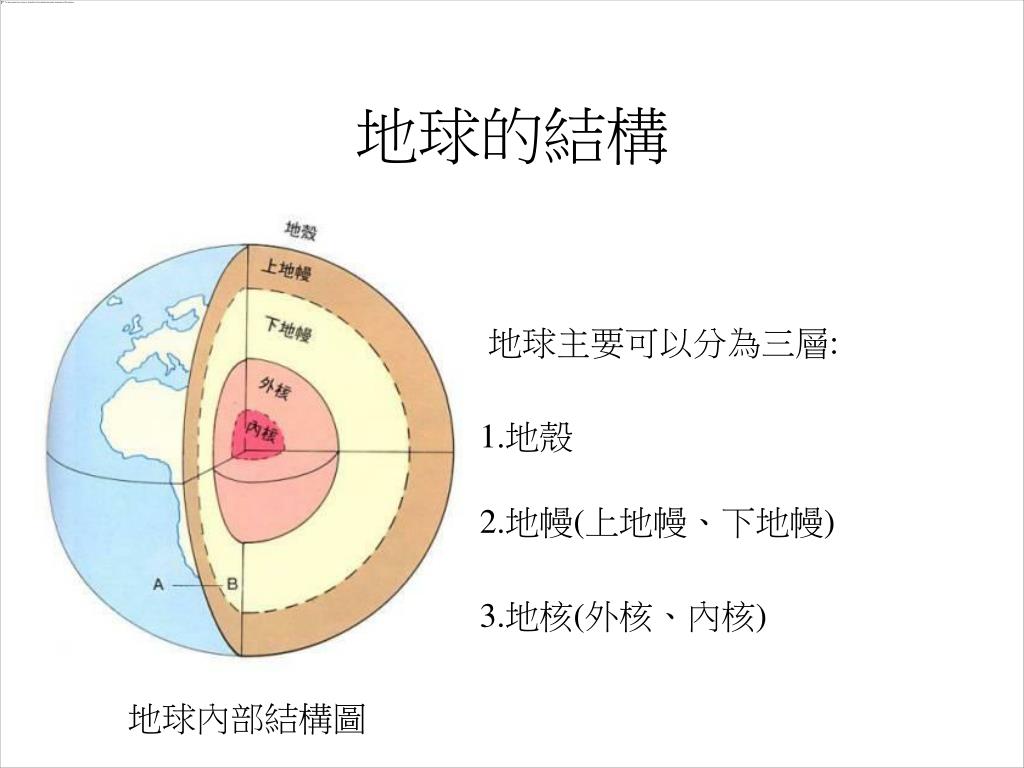 地球的結構

地殼
上地幔
下地幔
外核
內核
A
B

地球主要可以分為三層:

1.地殼

2.地幔(上地幔、下地幔)

3.地核(外核、內核)

地球內部結構圖